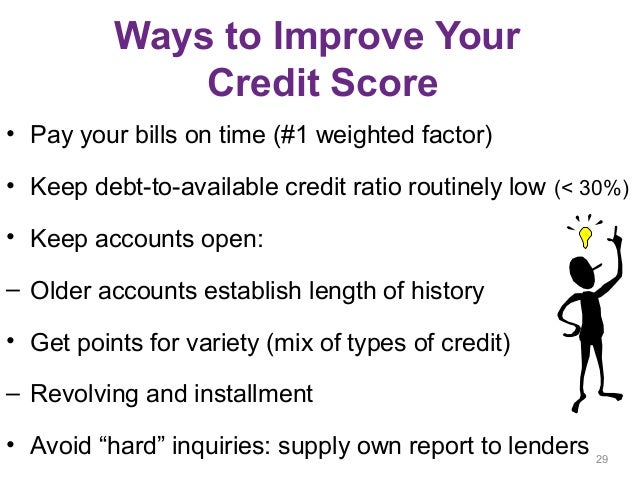 Ways to Improve Your Credit Score

• Pay your bills on time (#1 weighted factor)

• Keep debt-to-available credit ratio routinely low (< 30%)

• Keep accounts open:

– Older accounts establish length of history

• Get points for variety (mix of types of credit)

– Revolving and installment

• Avoid “hard” inquiries: supply own report to lenders

29